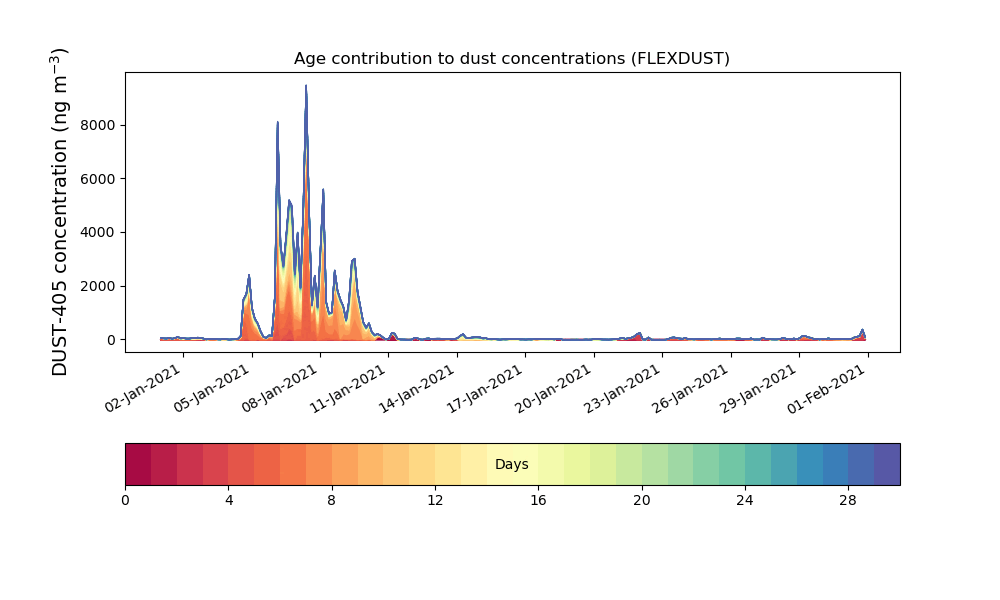 Age contribution to dust concentrations (FLEXDUST)

DUST-405 concentration (ng m$^{-3}$)

8000
6000
4000
2000
0

02-Jan-2021
05-Jan-2021
08-Jan-2021
11-Jan-2021
14-Jan-2021
17-Jan-2021
20-Jan-2021
23-Jan-2021
26-Jan-2021
29-Jan-2021
01-Feb-2021

Days

0
4
8
12
16
20
24
28